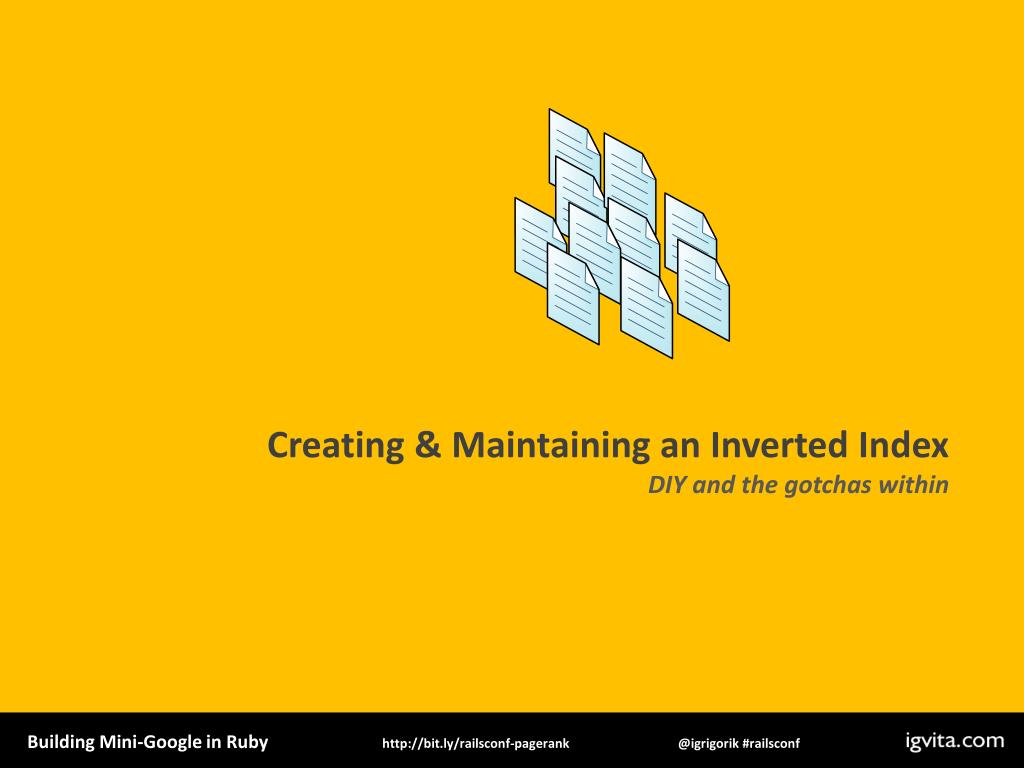 Creating & Maintaining an Inverted Index

DIY and the gotchas within

Building Mini-Google in Ruby http://bit.ly/railsconf-pagerank @igrigorik #railsconf igvita.com